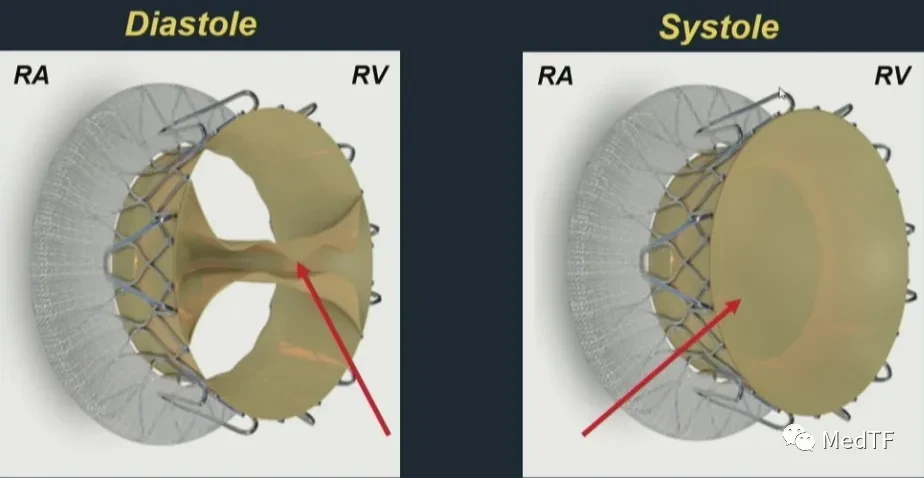 Diastole

RA

RV

Systole

RA

RV

MedTF